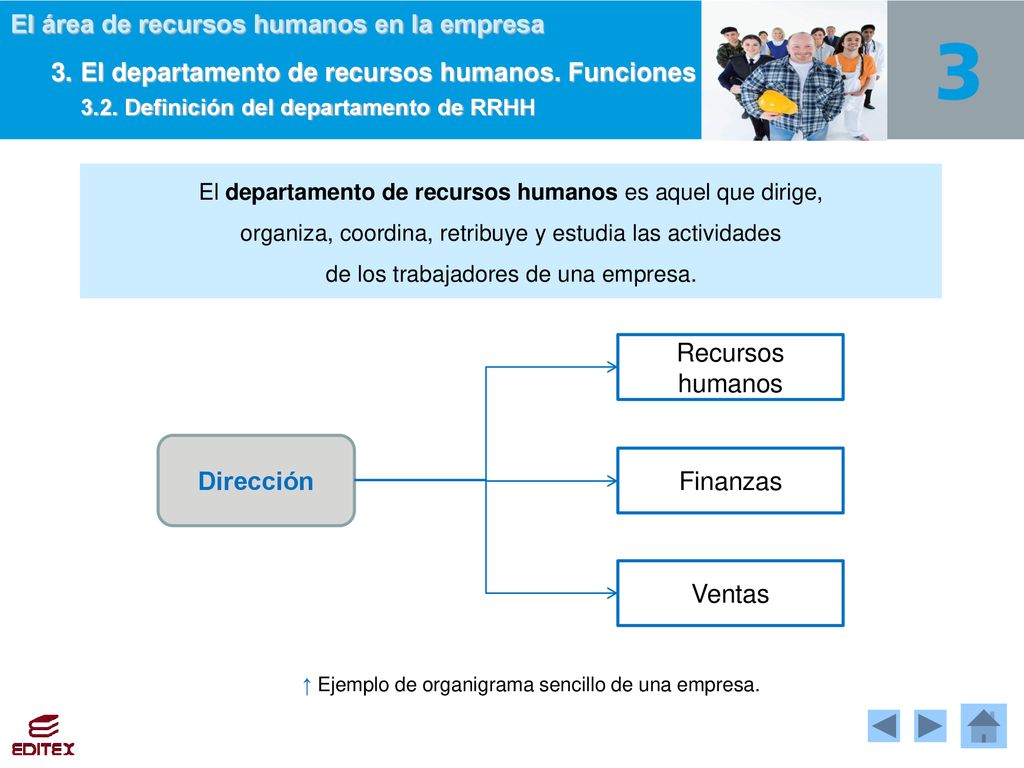 El área de recursos humanos en la empresa

3. El departamento de recursos humanos. Funciones

3.2. Definición del departamento de RRHH

3

El departamento de recursos humanos es aquel que dirige, organiza, coordina, retribuye y estudia las actividades de los trabajadores de una empresa.

Dirección

Recursos humanos

Finanzas

Ventas

↑ Ejemplo de organigrama sencillo de una empresa.

EDITEX